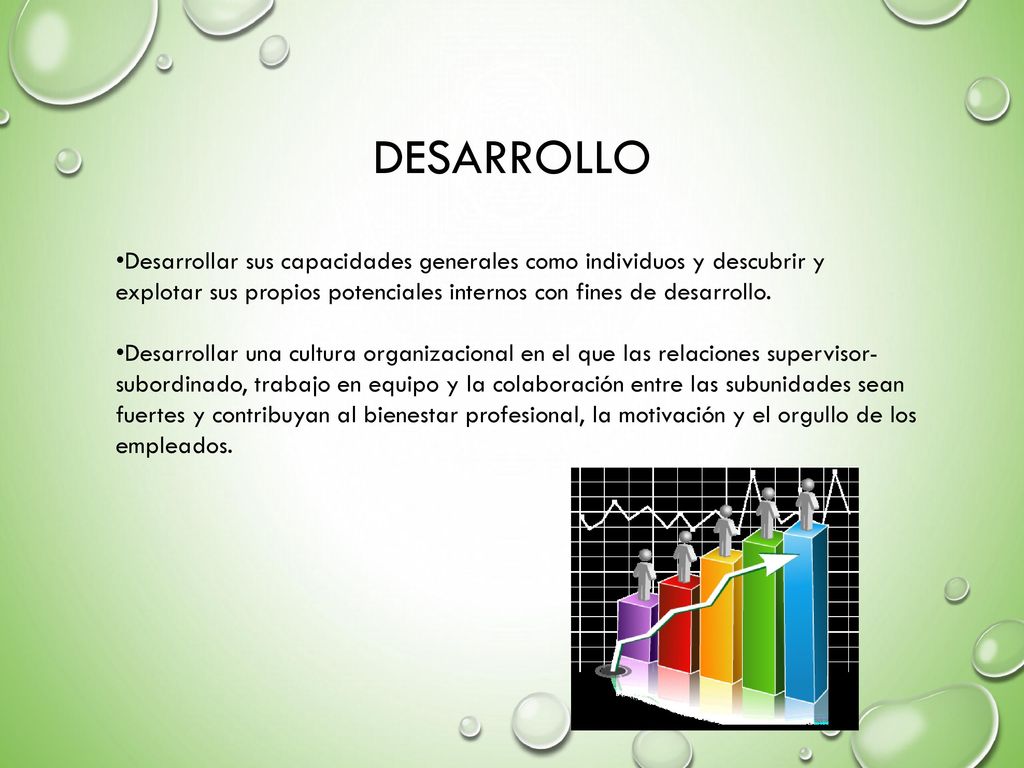 DESARROLLO

•Desarrollar sus capacidades generales como individuos y descubrir y explotar sus propios potenciales internos con fines de desarrollo.

•Desarrollar una cultura organizacional en el que las relaciones supervisor-subordinado, trabajo en equipo y la colaboración entre las subunidades sean fuertes y contribuyan al bienestar profesional, la motivación y el orgullo de los empleados.